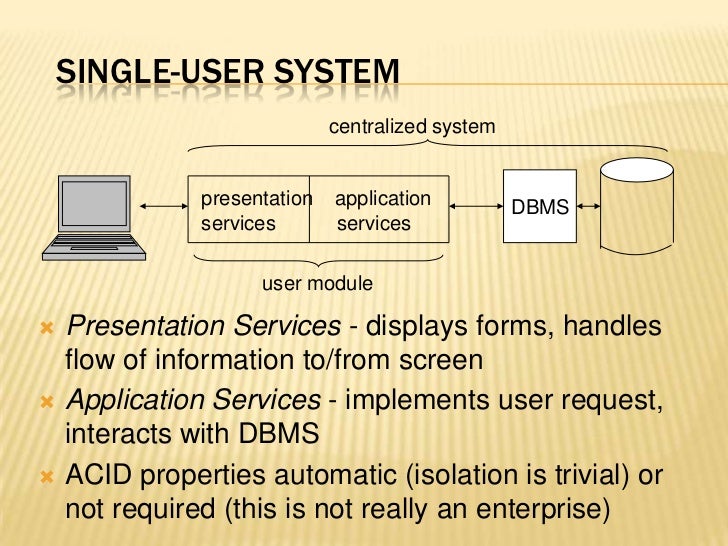 SINGLE-USER SYSTEM

centralized system

presentation services

application services

DBMS

user module

Presentation Services - displays forms, handles flow of information to/from screen

Application Services - implements user request, interacts with DBMS

ACID properties automatic (isolation is trivial) or not required (this is not really an enterprise)